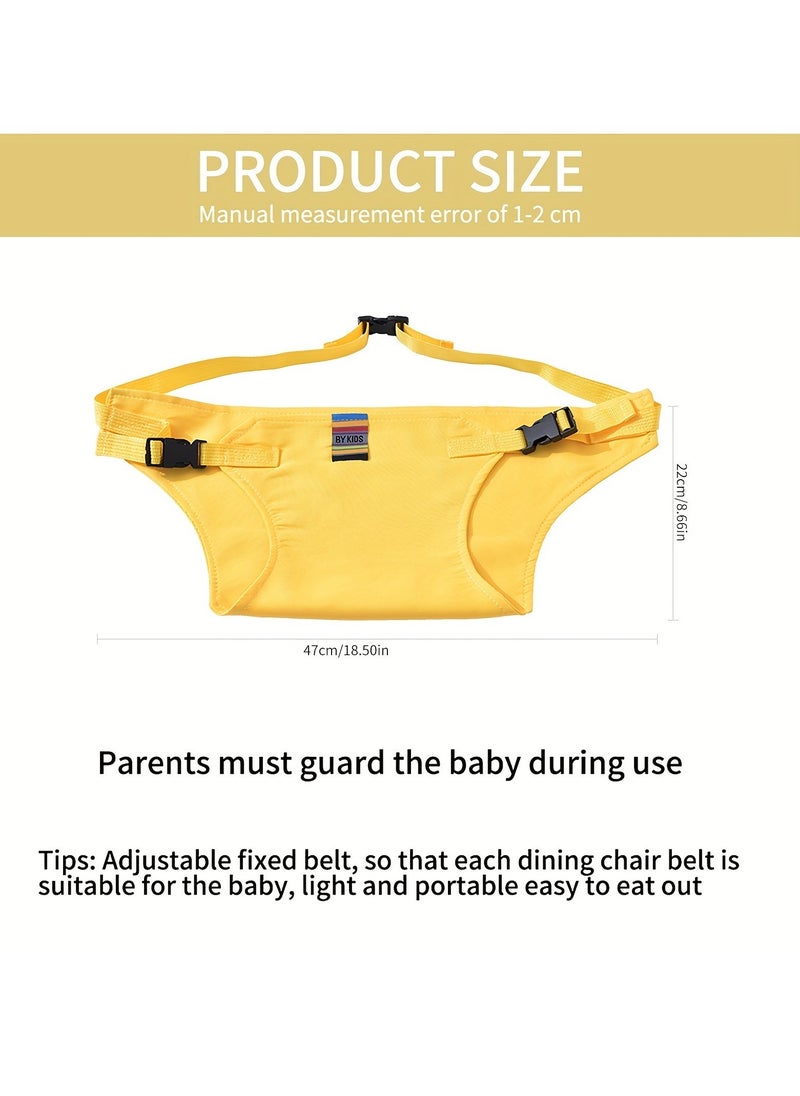 PRODUCT SIZE
Manual measurement error of 1-2 cm

BY KIDS

22cm/8.66in

47cm/18.50in

Parents must guard the baby during use

Tips: Adjustable fixed belt, so that each dining chair belt is suitable for the baby, light and portable easy to eat out